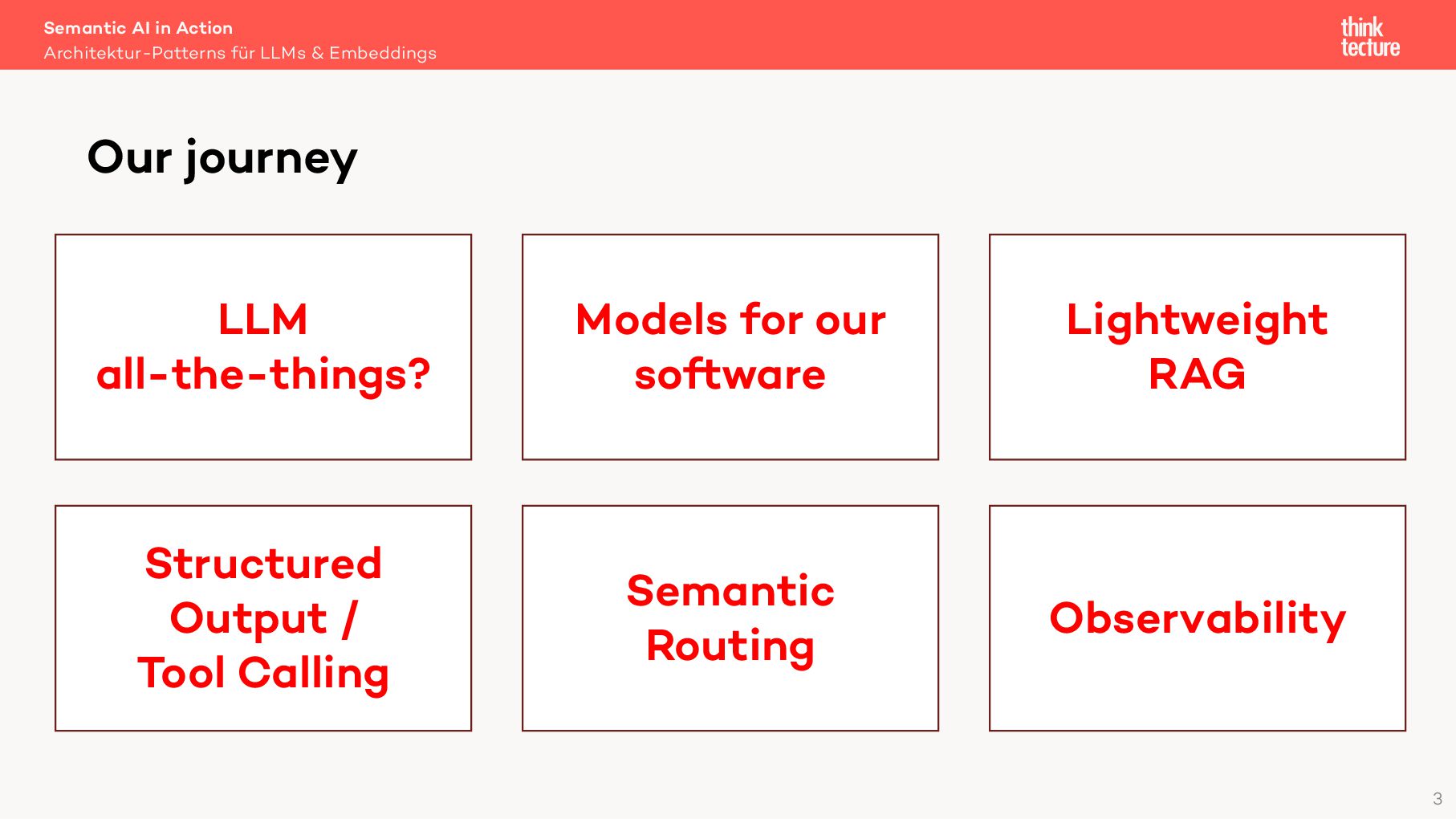 Semantic AI in Action
Architektur-Patterns für LLMs & Embeddings

think tecture

Our journey

LLM all-the-things?

Models for our software

Lightweight RAG

Structured Output / Tool Calling

Semantic Routing

Observability

3